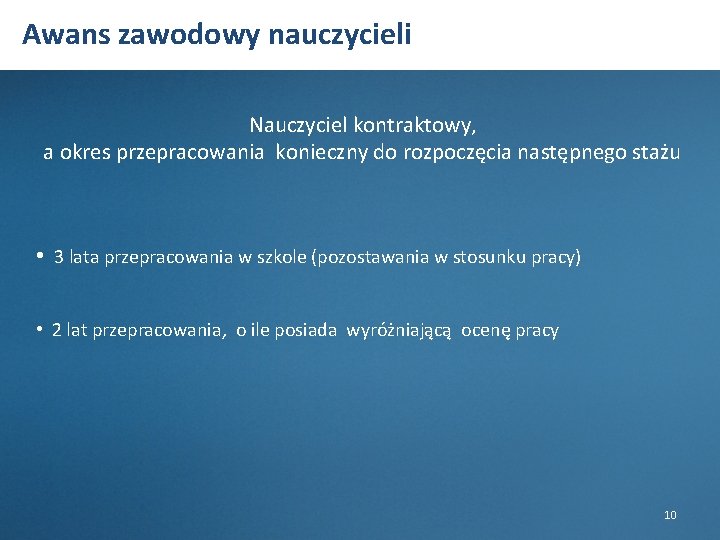 Awans zawodowy nauczycieli

Nauczyciel kontraktowy,
a okres przepracowania konieczny do rozpoczęcia następnego stażu

• 3 lata przepracowania w szkole (pozostawania w stosunku pracy)

• 2 lat przepracowania, o ile posiada wyróżniającą ocenę pracy

10